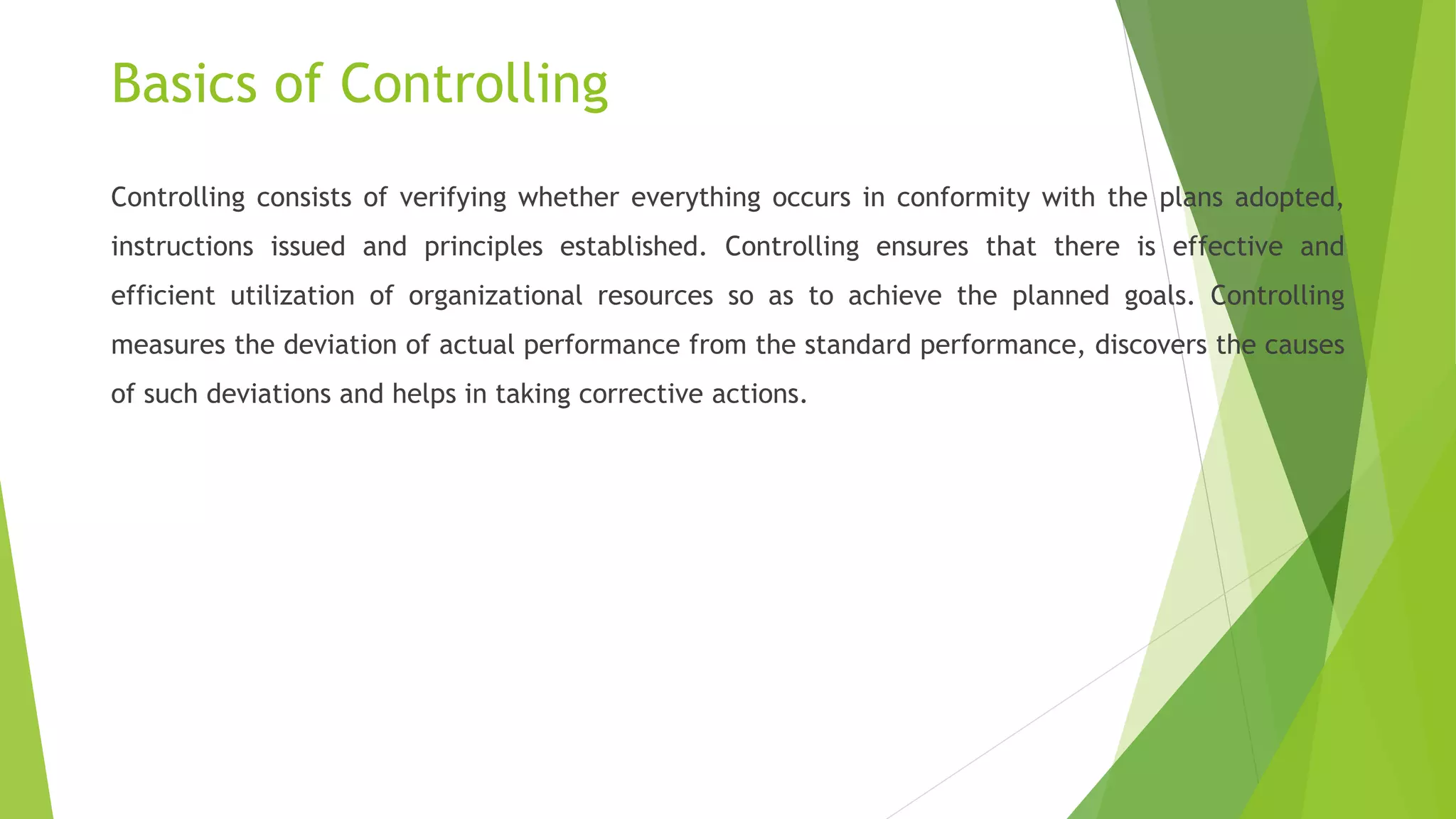 Basics of Controlling

Controlling consists of verifying whether everything occurs in conformity with the plans adopted, instructions issued and principles established. Controlling ensures that there is effective and efficient utilization of organizational resources so as to achieve the planned goals. Controlling measures the deviation of actual performance from the standard performance, discovers the causes of such deviations and helps in taking corrective actions.